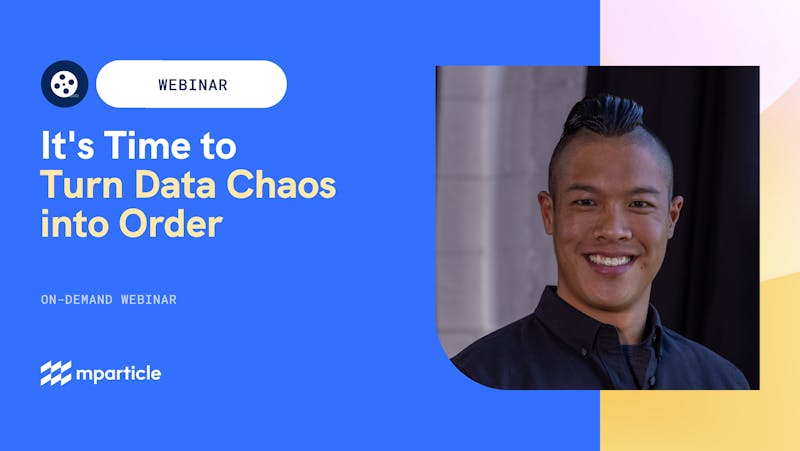 WEBINAR

It's Time to Turn Data Chaos into Order

ON-DEMAND WEBINAR

mparticle